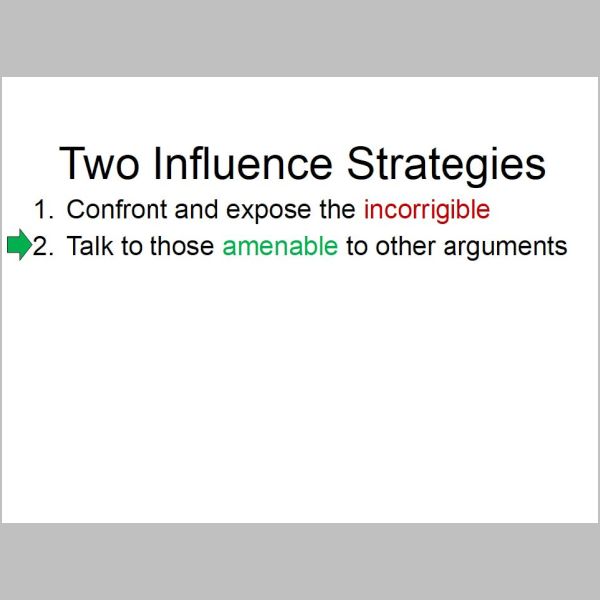 Two Influence Strategies

1. Confront and expose the incorrigible
2. Talk to those amenable to other arguments